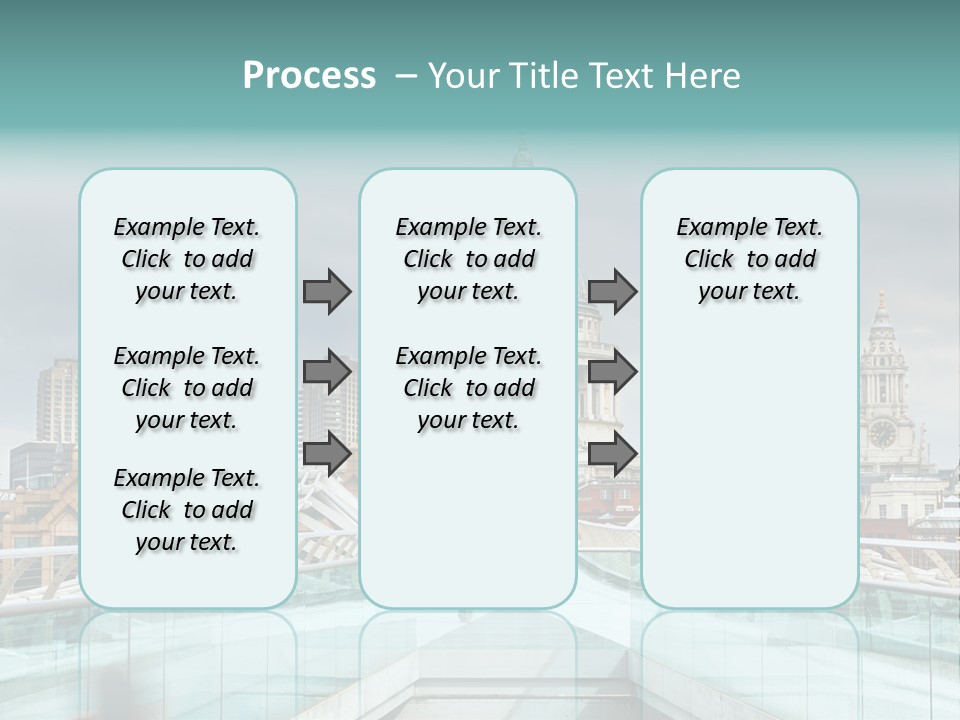 Process – Your Title Text Here

Example Text. Click to add your text.

Example Text. Click to add your text.

Example Text. Click to add your text.

Example Text. Click to add your text.

Example Text. Click to add your text.

Example Text. Click to add your text.